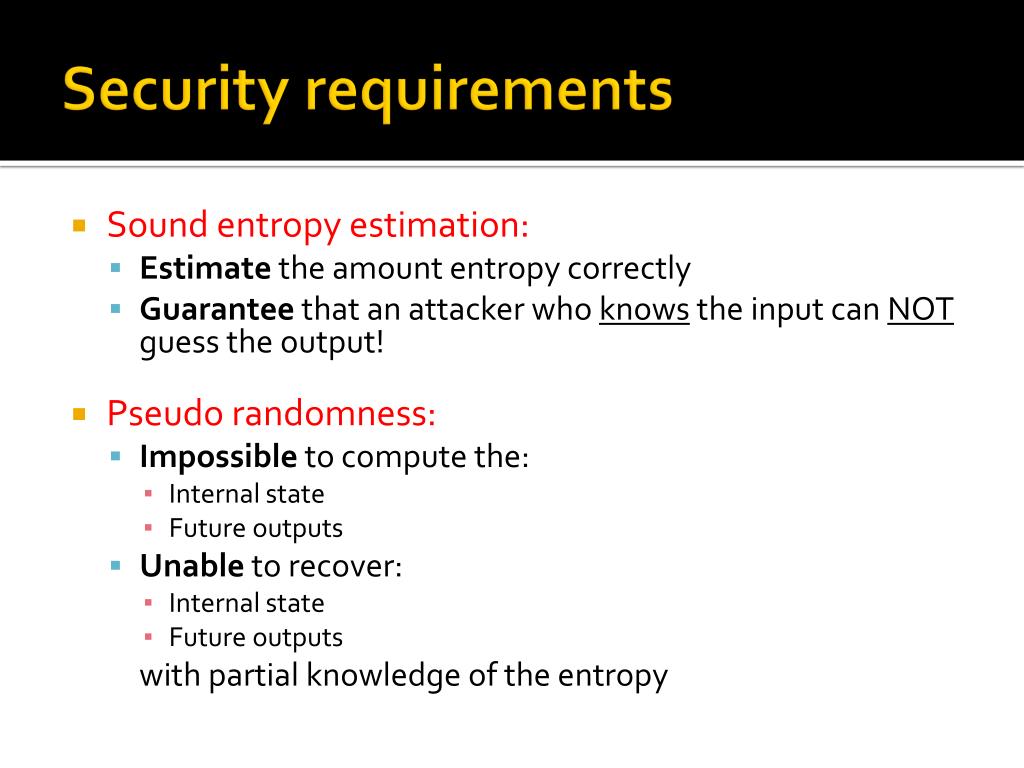 Security requirements

Sound entropy estimation:

Estimate the amount entropy correctly

Guarantee that an attacker who knows the input can NOT guess the output!

Pseudo randomness:

Impossible to compute the:

Internal state

Future outputs

Unable to recover:

Internal state

Future outputs

with partial knowledge of the entropy